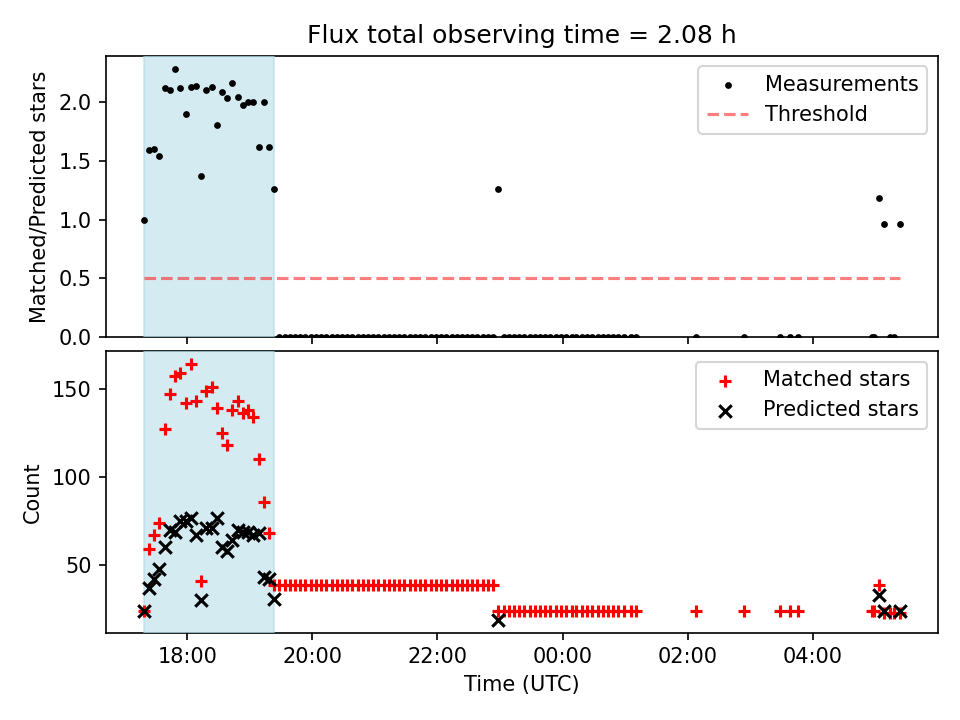 Flux total observing time = 2.08 h

Matched/Predicted stars

2.0
1.5
1.0
0.5
0.0

Measurements
Threshold

Count

150
100
50

Matched stars
Predicted stars

18:00
20:00
22:00
00:00
02:00
04:00

Time (UTC)